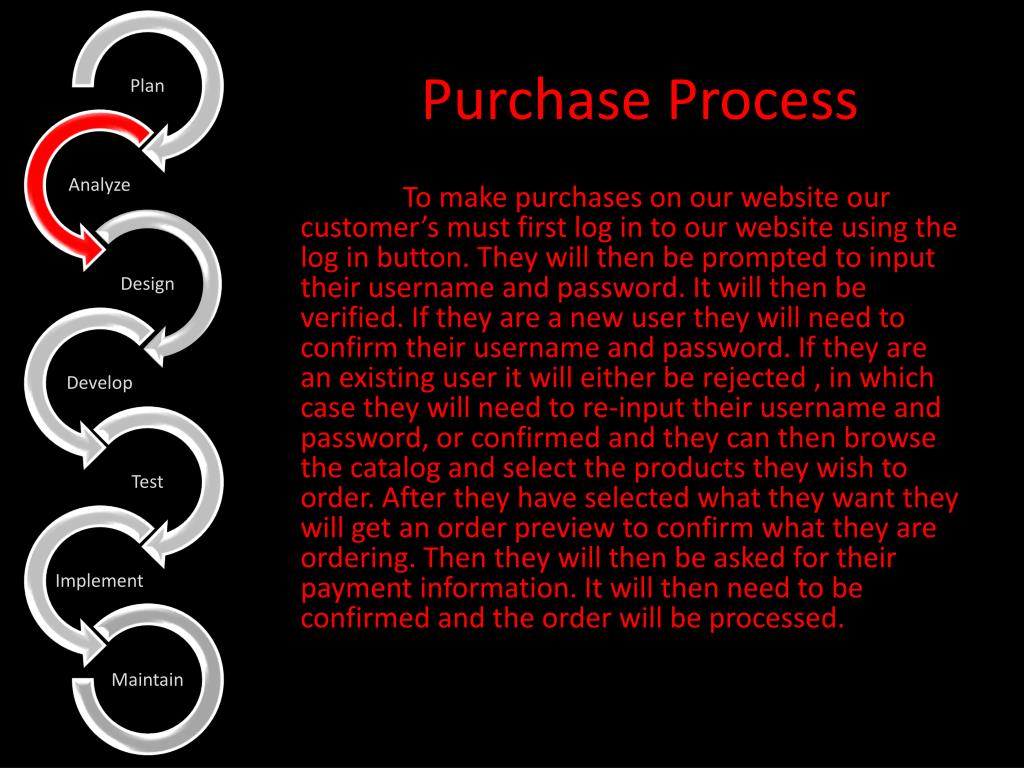 Plan
Analyze
Design
Develop
Test
Implement
Maintain

Purchase Process

To make purchases on our website our customer’s must first log in to our website using the log in button. They will then be prompted to input their username and password. It will then be verified. If they are a new user they will need to confirm their username and password. If they are an existing user it will either be rejected , in which case they will need to re-input their username and password, or confirmed and they can then browse the catalog and select the products they wish to order. After they have selected what they want they will get an order preview to confirm what they are ordering. Then they will then be asked for their payment information. It will then need to be confirmed and the order will be processed.